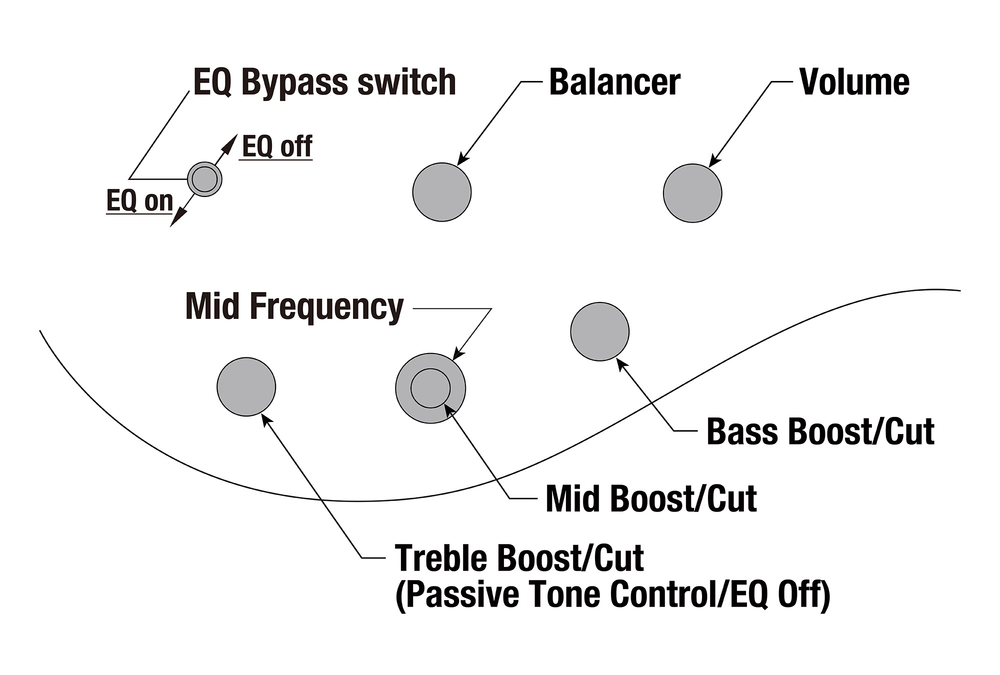 EQ Bypass switch

EQ off

EQ on

Balancer

Volume

Mid Frequency

Bass Boost/Cut

Mid Boost/Cut

Treble Boost/Cut
(Passive Tone Control/EQ Off)